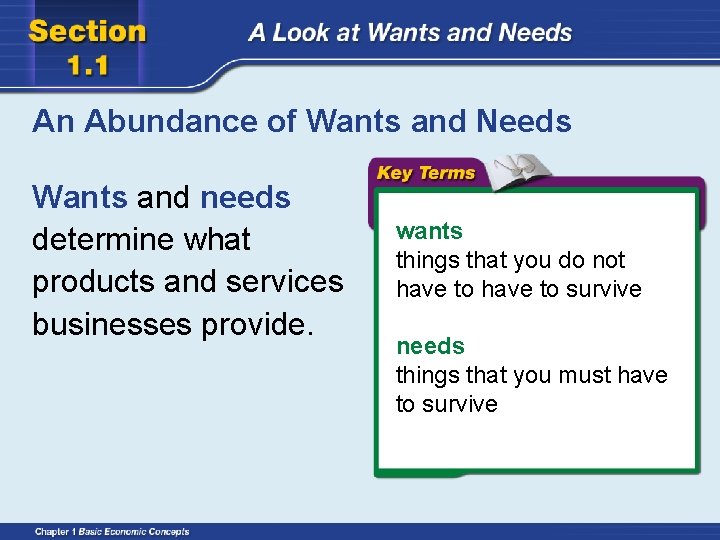 Section 1.1

A Look at Wants and Needs

An Abundance of Wants and Needs

Wants and needs determine what products and services businesses provide.

Key Terms

wants
things that you do not have to have to survive

needs
things that you must have to survive

Chapter 1 Basic Economic Concepts